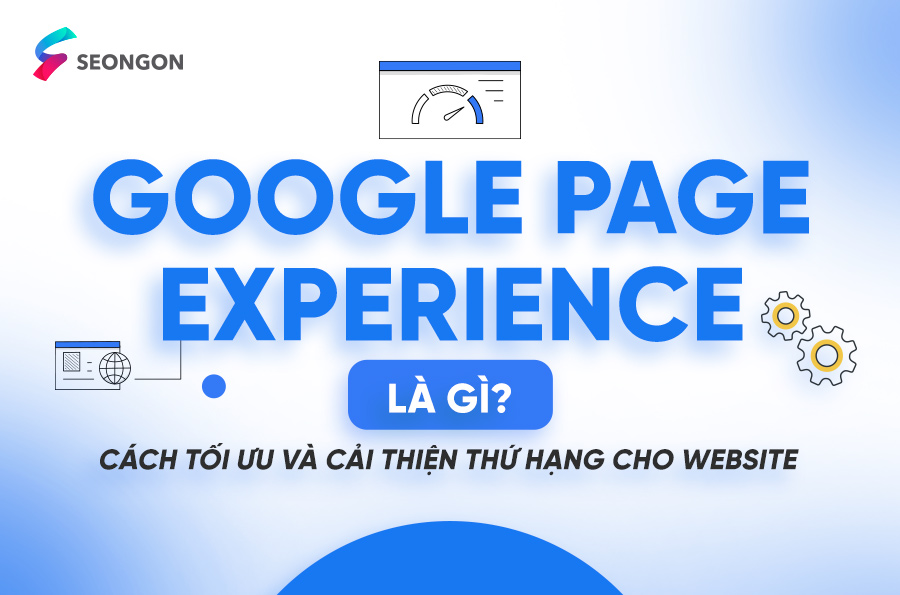 SEONGON

GOOGLE PAGE EXPERIENCE

LÀ GÌ?

CÁCH TỐI ƯU VÀ CẢI THIỆN THỨ HẠNG CHO WEBSITE